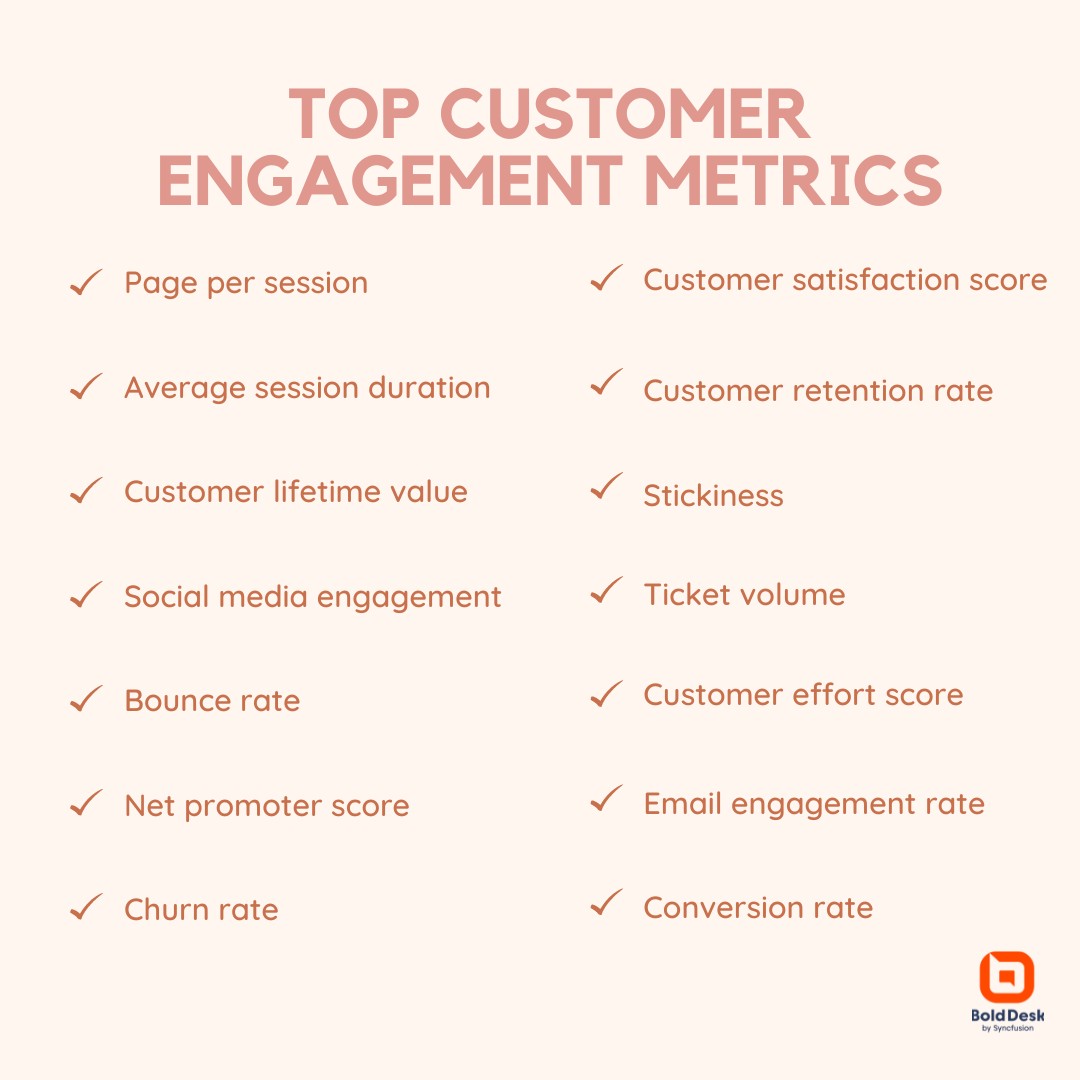 TOP CUSTOMER ENGAGEMENT METRICS

✓ Page per session

✓ Average session duration

✓ Customer lifetime value

✓ Social media engagement

✓ Bounce rate

✓ Net promoter score

✓ Churn rate

✓ Customer satisfaction score

✓ Customer retention rate

✓ Stickiness

✓ Ticket volume

✓ Customer effort score

✓ Email engagement rate

✓ Conversion rate

BoldDesk
by Syncfusion